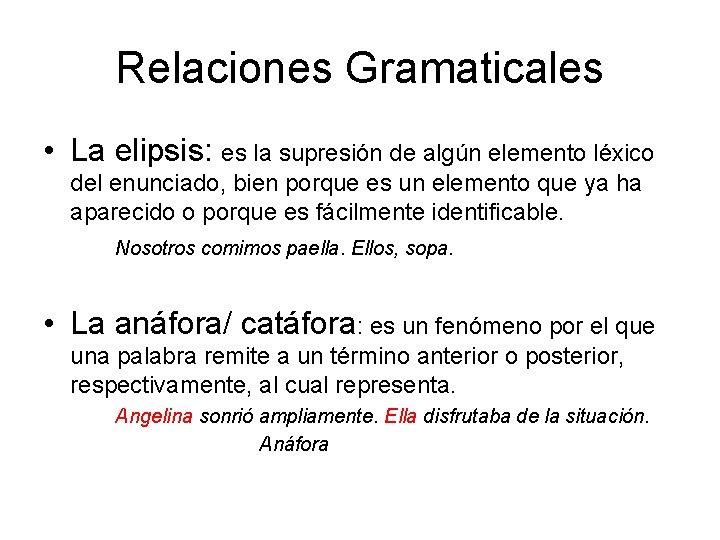 Relaciones Gramaticales

• La elipsis: es la supresión de algún elemento léxico del enunciado, bien porque es un elemento que ya ha aparecido o porque es fácilmente identificable.

Nosotros comimos paella. Ellos, sopa.

• La anáfora/ catáfora: es un fenómeno por el que una palabra remite a un término anterior o posterior, respectivamente, al cual representa.

Angelina sonrió ampliamente. Ella disfrutaba de la situación.

Anáfora